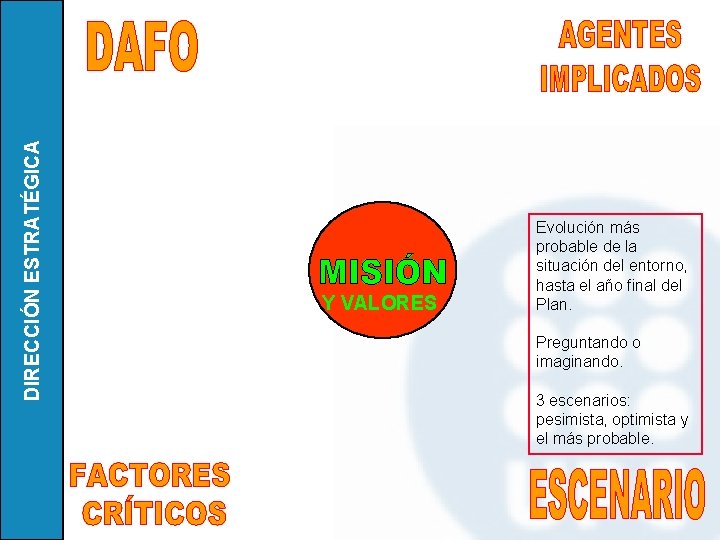 DIRECCIÓN ESTRATÉGICA

DAFO

AGENTES IMPLICADOS

MISIÓN
Y VALORES

Evolución más probable de la situación del entorno, hasta el año final del Plan.

Preguntando o imaginando.

3 escenarios: pesimista, optimista y el más probable.

FACTORES CRÍTICOS

ESCENARIO